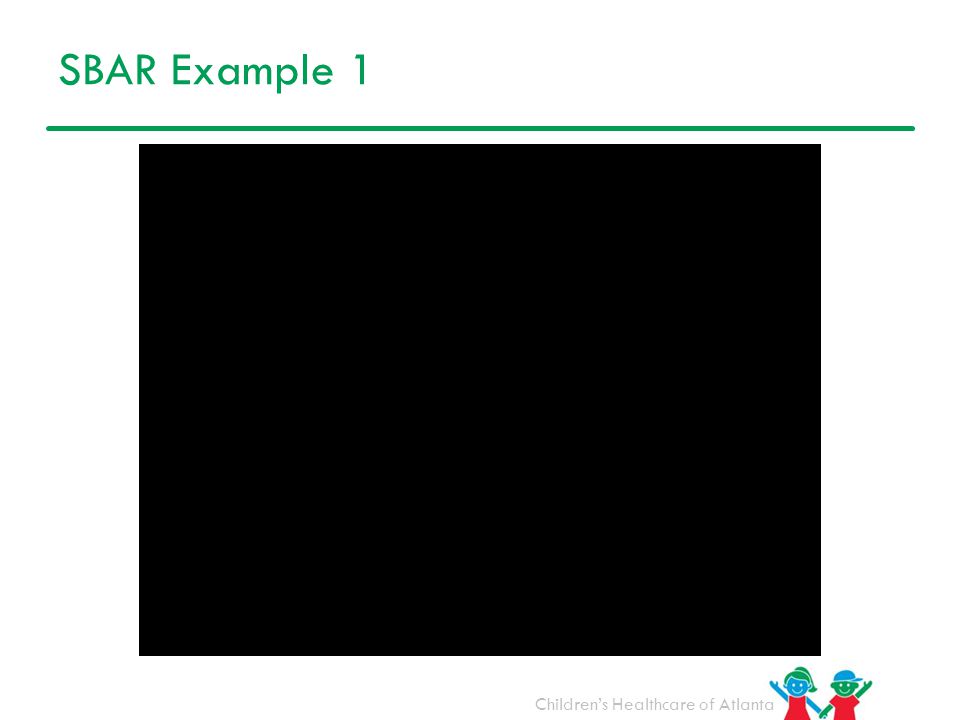 SBAR Example 1

Children's Healthcare of Atlanta